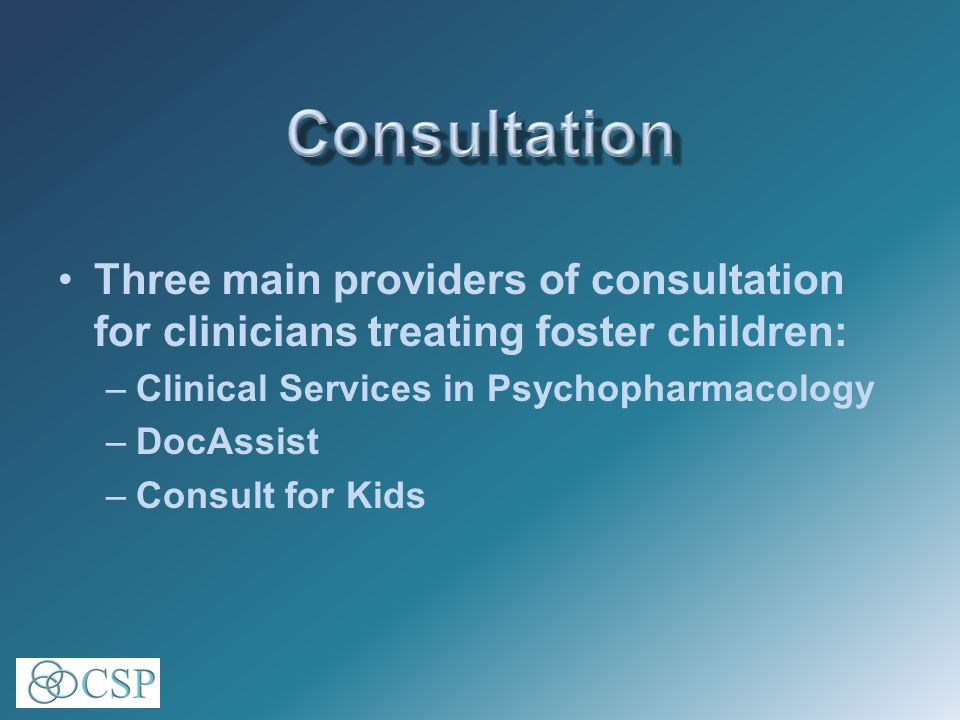 Consultation

• Three main providers of consultation for clinicians treating foster children:
– Clinical Services in Psychopharmacology
– DocAssist
– Consult for Kids

CSP